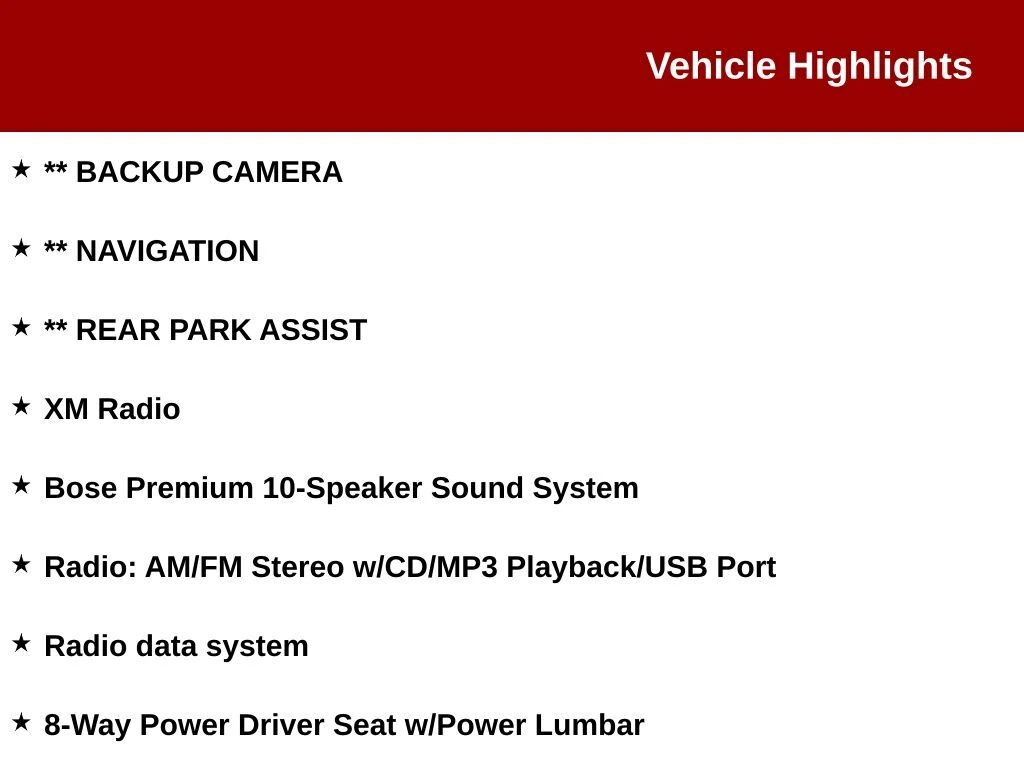 Vehicle Highlights

★ ** BACKUP CAMERA

★ ** NAVIGATION

★ ** REAR PARK ASSIST

★ XM Radio

★ Bose Premium 10-Speaker Sound System

★ Radio: AM/FM Stereo w/CD/MP3 Playback/USB Port

★ Radio data system

★ 8-Way Power Driver Seat w/Power Lumbar